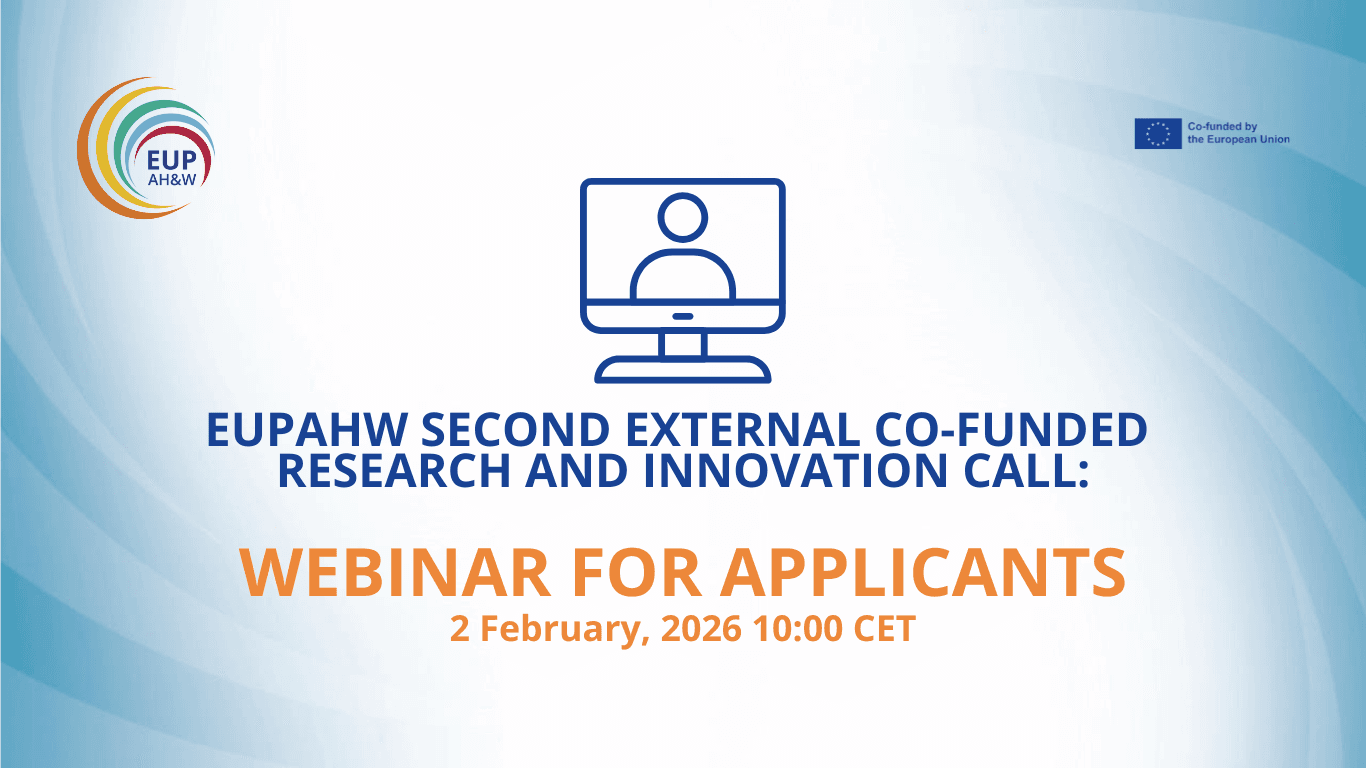 EUP
AH&W

Co-funded by
the European Union

EUPAHW SECOND EXTERNAL CO-FUNDED RESEARCH AND INNOVATION CALL:

WEBINAR FOR APPLICANTS
2 February, 2026 10:00 CET